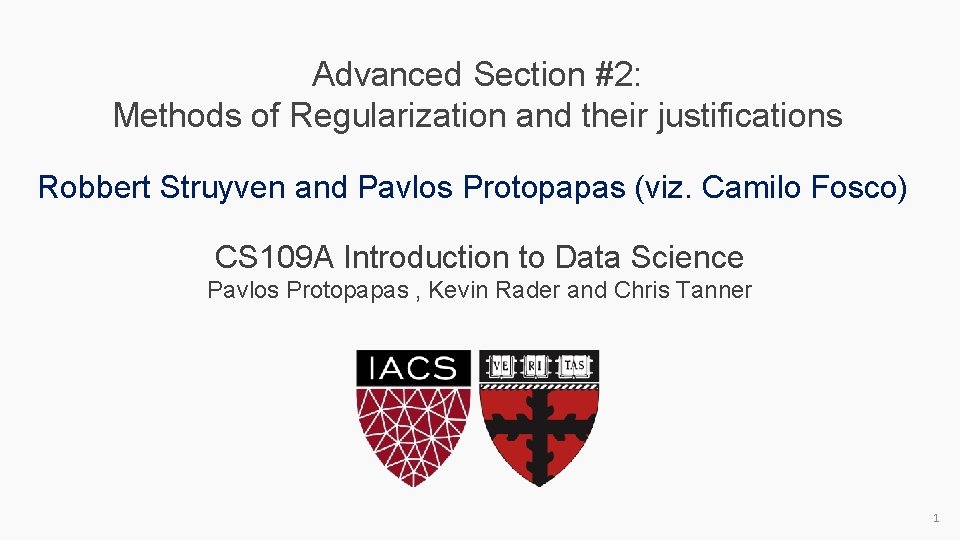 Advanced Section #2:
Methods of Regularization and their justifications

Robbert Struyven and Pavlos Protopapas (viz. Camilo Fosco)

CS109A Introduction to Data Science
Pavlos Protopapas , Kevin Rader and Chris Tanner

IACS

VE RI TAS

1